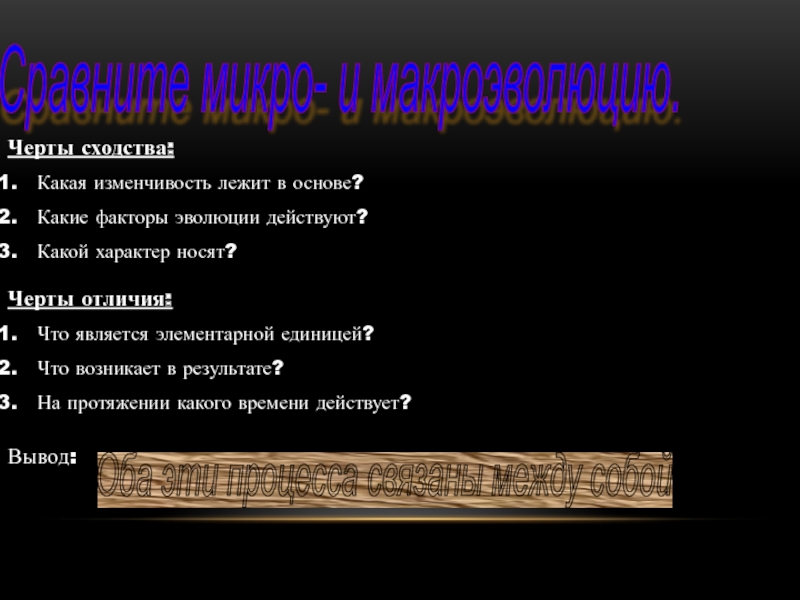 Сравните микро- и макроэволюцию.

Черты сходства:

1. Какая изменчивость лежит в основе?
2. Какие факторы эволюции действуют?
3. Какой характер носят?

Черты отличия:

1. Что является элементарной единицей?
2. Что возникает в результате?
3. На протяжении какого времени действует?

Вывод: Оба эти процесса связаны между собой